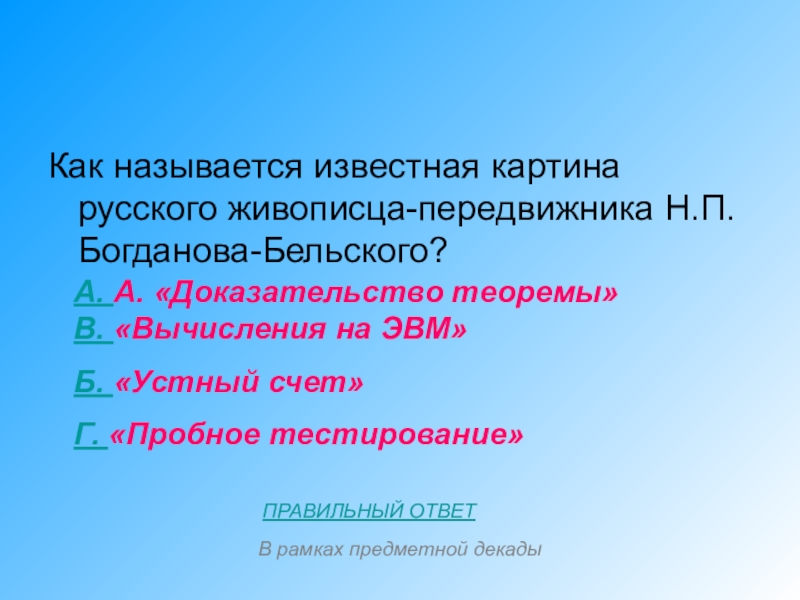 Как называется известная картина русского живописца-передвижника Н.П. Богданова-Бельского?

А. А. «Доказательство теоремы»
В. «Вычисления на ЭВМ»

Б. «Устный счет»

Г. «Пробное тестирование»

ПРАВИЛЬНЫЙ ОТВЕТ

В рамках предметной декады